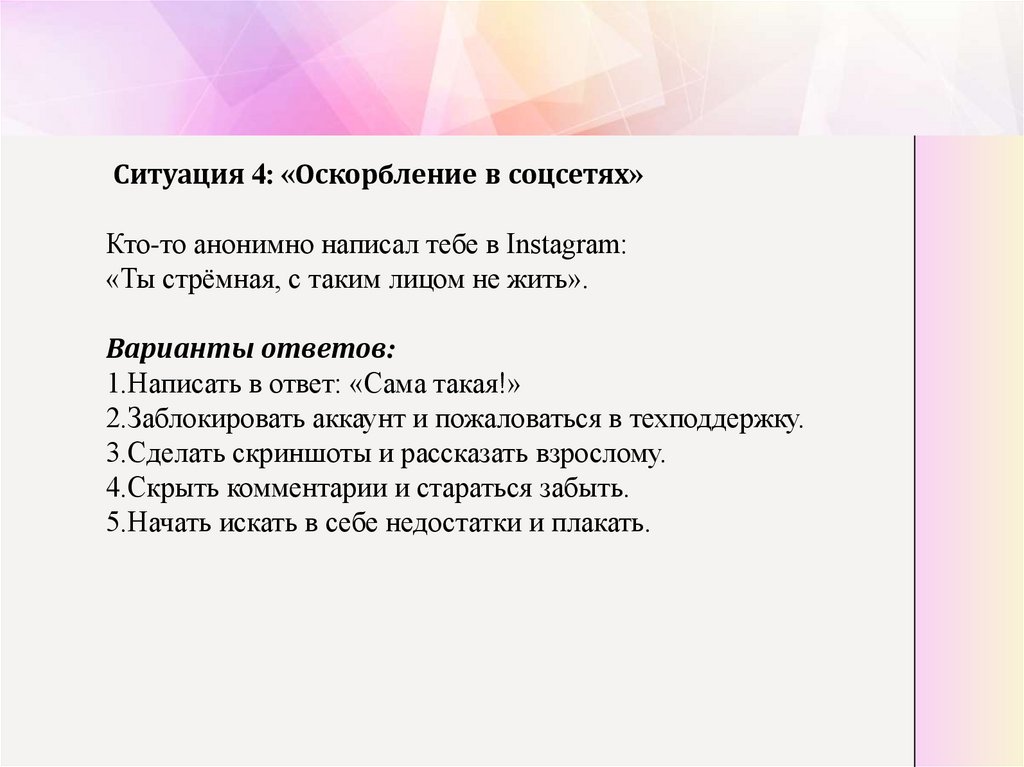 Ситуация 4: «Оскорбление в соцсетях»

Кто-то анонимно написал тебе в Instagram:
«Ты стрёмная, с таким лицом не жить».

Варианты ответов:
1.Написать в ответ: «Сама такая!»
2.Заблокировать аккаунт и пожаловаться в техподдержку.
3.Сделать скриншоты и рассказать взрослому.
4.Скрыть комментарии и стараться забыть.
5.Начать искать в себе недостатки и плакать.